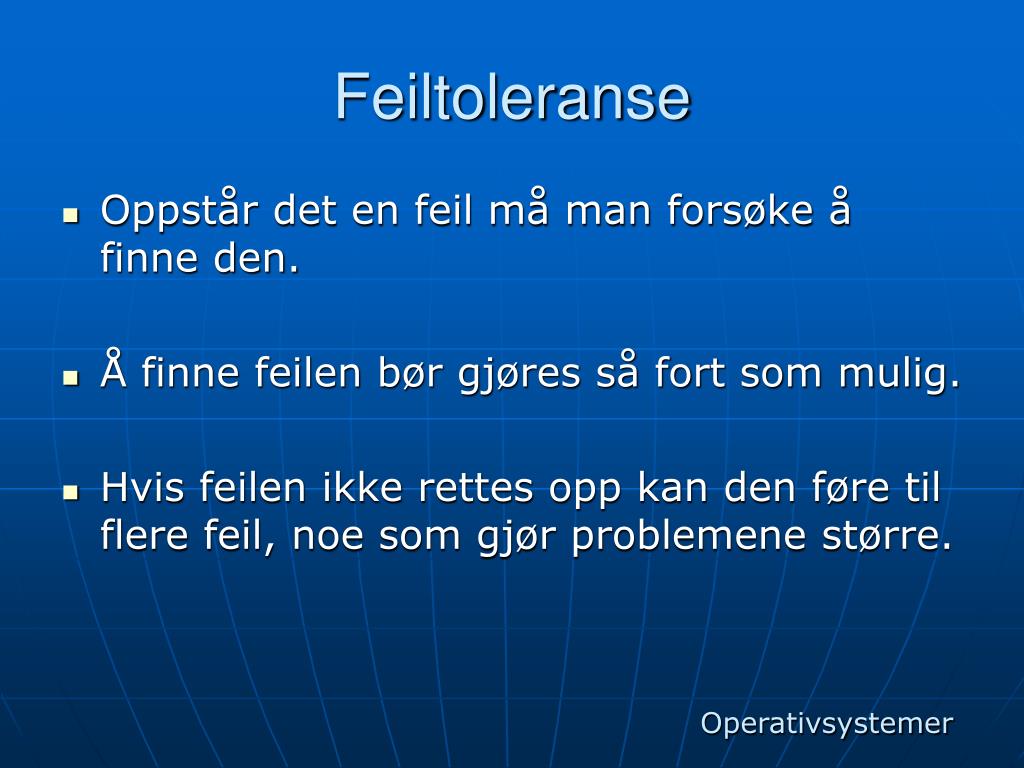 Feiltoleranse

- Oppstår det en feil må man forsøke å finne den.
- Å finne feilen bør gjøres så fort som mulig.
- Hvis feilen ikke rettes opp kan den føre til flere feil, noe som gjør problemene større.

Operativsystemer